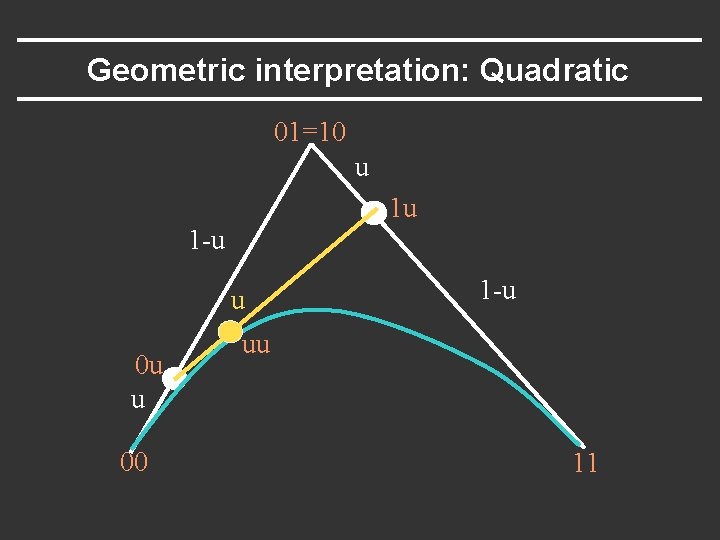 Geometric interpretation: Quadratic

01=10

u

1u

1-u

1-u

u

uu

0u

u

00

11